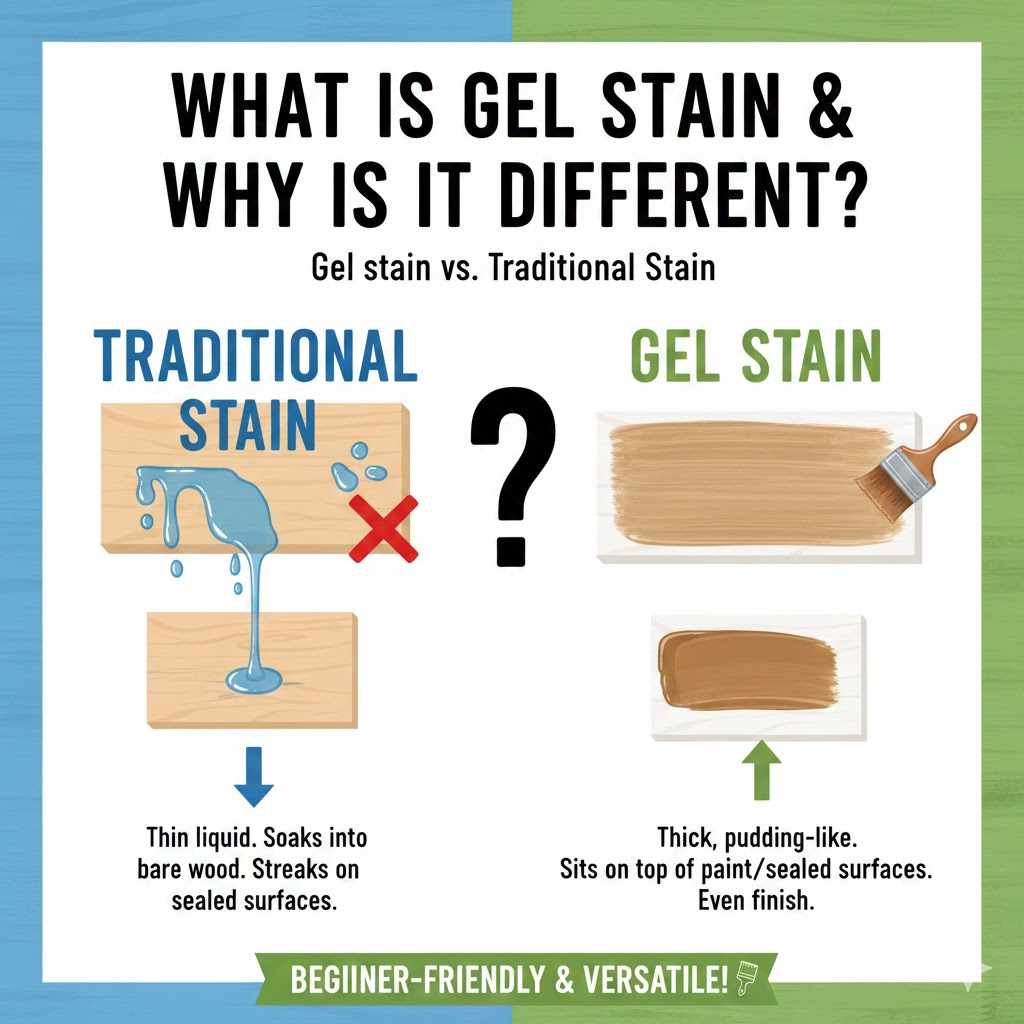 WHAT IS GEL STAIN & WHY IS IT DIFFERENT?

Gel stain vs. Traditional Stain

TRADITIONAL STAIN

?

GEL STAIN

Thin liquid. Soaks into bare wood. Streaks on sealed surfaces.

Thick, pudding-like. Sits on top of paint/sealed surfaces. Even finish.

BEGIINER-FRIENDLY & VERSATILE!